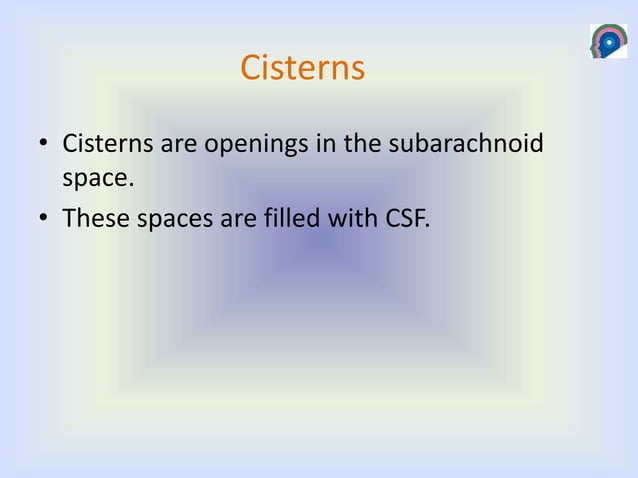 Cisterns

• Cisterns are openings in the subarachnoid space.

• These spaces are filled with CSF.